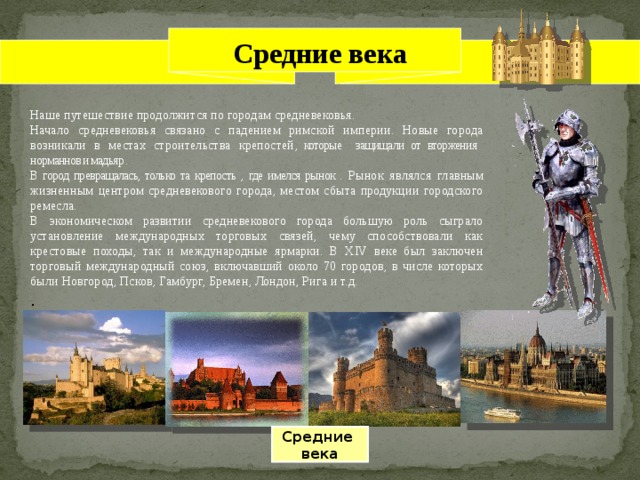 Средние века

Наше путешествие продолжится по городам средневековья.
Начало средневековья связано с падением римской империи. Новые города возникали в местах строительства крепостей, которые защищали от вторжения норманнов и мадьяр.
В город превращалась, только та крепость , где имелся рынок . Рынок являлся главным жизненным центром средневекового города, местом сбыта продукции городского ремесла.
В экономическом развитии средневекового города большую роль сыграло установление международных торговых связей, чему способствовали как крестовые походы, так и международные ярмарки. В XIV веке был заключен торговый международный союз, включавший около 70 городов, в числе которых были Новгород, Псков, Гамбург, Бремен, Лондон, Рига и т.д.
.

Средние века